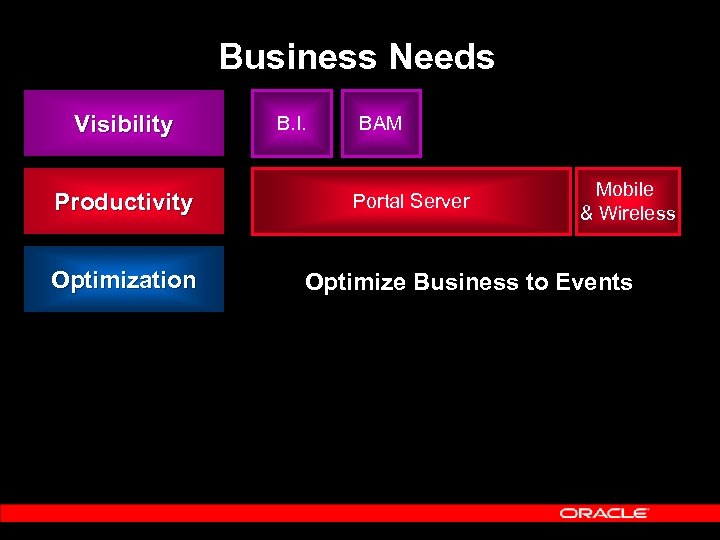 Business Needs

Visibility

B.I.

BAM

Productivity

Portal Server

Mobile & Wireless

Optimization

Optimize Business to Events

ORACLE